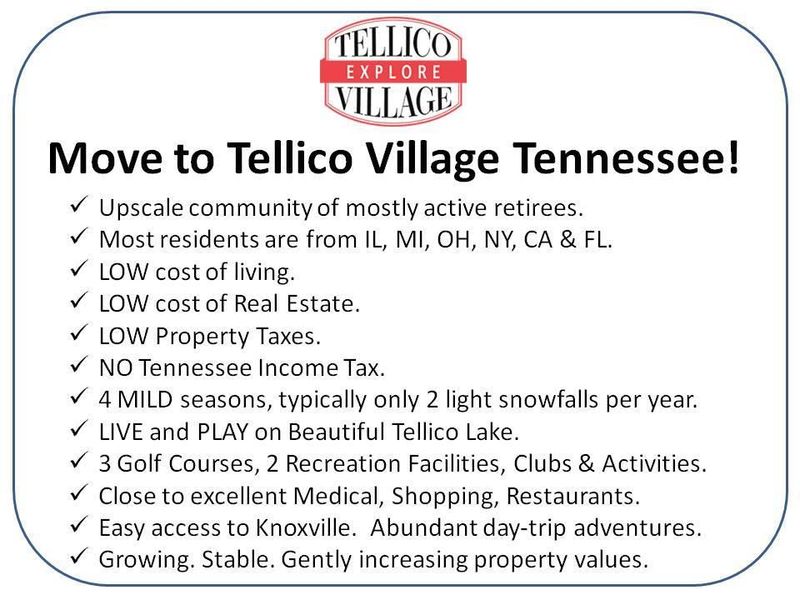 TELLICO
EXPLORE
VILLAGE

Move to Tellico Village Tennessee!

✓ Upscale community of mostly active retirees.
✓ Most residents are from IL, MI, OH, NY, CA & FL.
✓ LOW cost of living.
✓ LOW cost of Real Estate.
✓ LOW Property Taxes.
✓ NO Tennessee Income Tax.
✓ 4 MILD seasons, typically only 2 light snowfalls per year.
✓ LIVE and PLAY on Beautiful Tellico Lake.
✓ 3 Golf Courses, 2 Recreation Facilities, Clubs & Activities.
✓ Close to excellent Medical, Shopping, Restaurants.
✓ Easy access to Knoxville. Abundant day-trip adventures.
✓ Growing. Stable. Gently increasing property values.